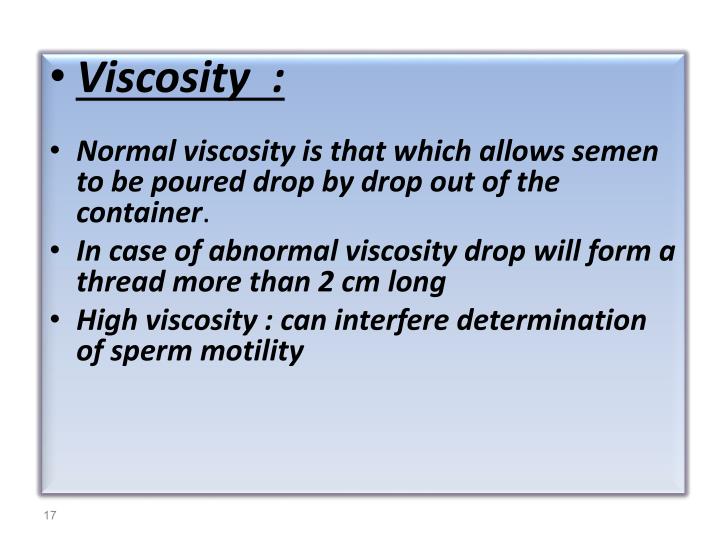 • Viscosity :

• Normal viscosity is that which allows semen to be poured drop by drop out of the container.
• In case of abnormal viscosity drop will form a thread more than 2 cm long
• High viscosity : can interfere determination of sperm motility

17